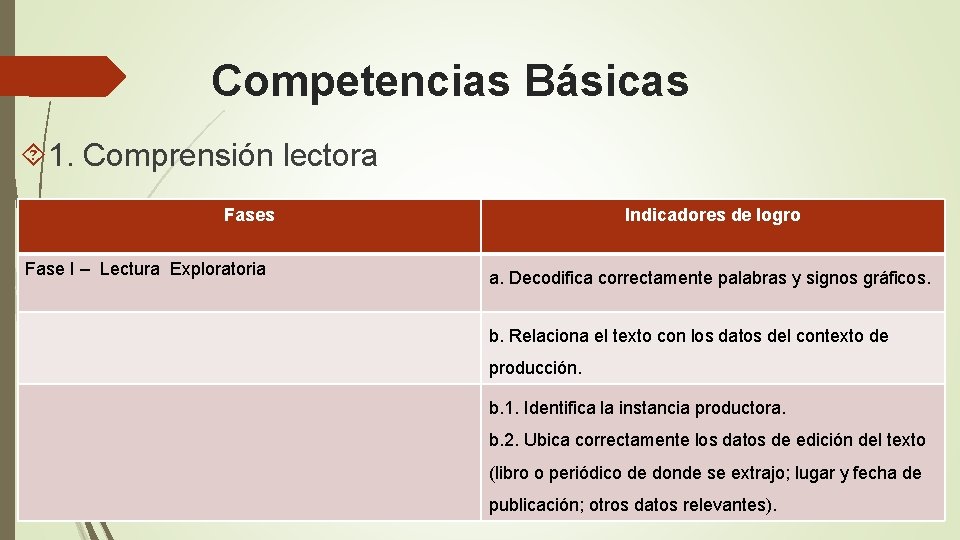 Competencias Básicas

1. Comprensión lectora

| Fases | Indicadores de logro |
|---|---|
| Fase I – Lectura Exploratoria | a. Decodifica correctamente palabras y signos gráficos. |
| | b. Relaciona el texto con los datos del contexto de producción. |
| | b.1. Identifica la instancia productora. b.2. Ubica correctamente los datos de edición del texto (libro o periódico de donde se extrajo; lugar y fecha de publicación; otros datos relevantes). |